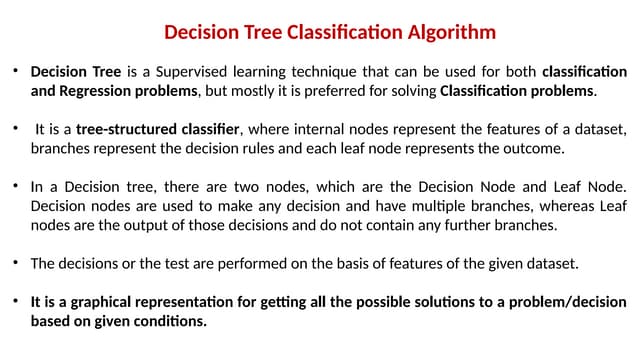 Decision Tree Classification Algorithm

• Decision Tree is a Supervised learning technique that can be used for both classification and Regression problems, but mostly it is preferred for solving Classification problems.

• It is a tree-structured classifier, where internal nodes represent the features of a dataset, branches represent the decision rules and each leaf node represents the outcome.

• In a Decision tree, there are two nodes, which are the Decision Node and Leaf Node. Decision nodes are used to make any decision and have multiple branches, whereas Leaf nodes are the output of those decisions and do not contain any further branches.

• The decisions or the test are performed on the basis of features of the given dataset.

• It is a graphical representation for getting all the possible solutions to a problem/decision based on given conditions.